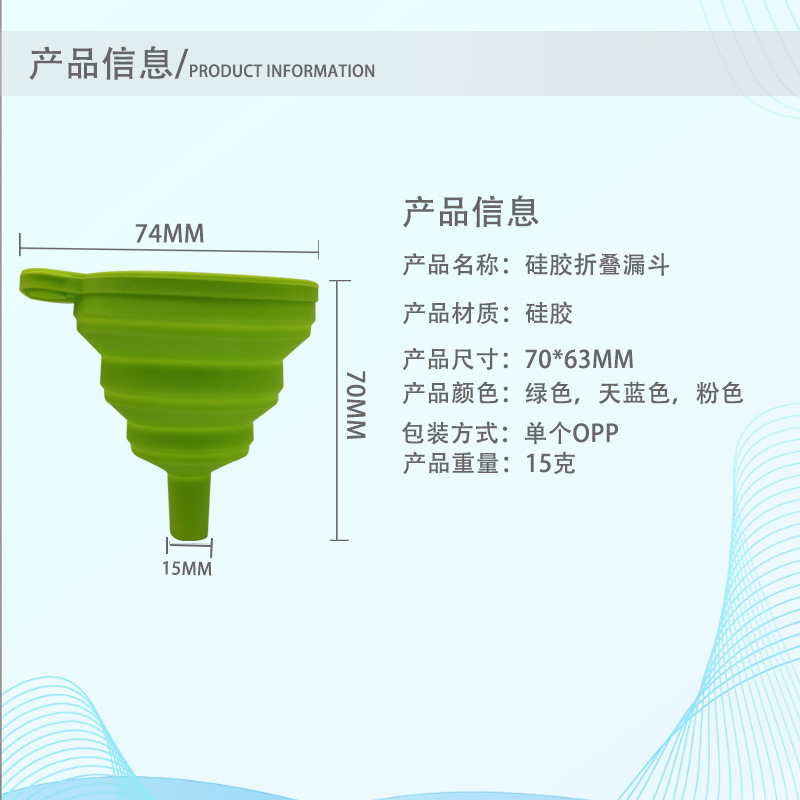 产品信息/PRODUCT INFORMATION

74MM

70MM

15MM

产品信息

产品名称：硅胶折叠漏斗

产品材质：硅胶

产品尺寸：70*63MM

产品颜色：绿色，天蓝色，粉色

包装方式：单个OPP

产品重量：15克